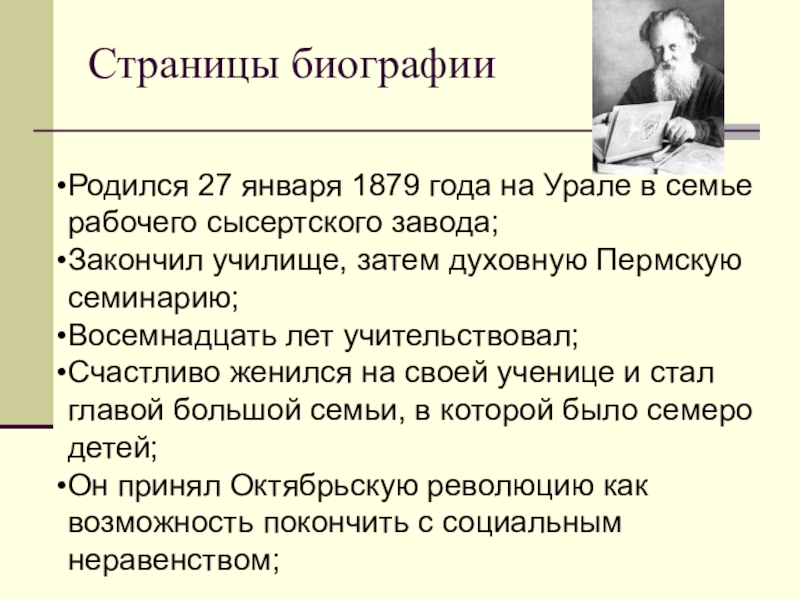 Страницы биографии

•Родился 27 января 1879 года на Урале в семье рабочего сысертского завода;
•Закончил училище, затем духовную Пермскую семинарию;
•Восемнадцать лет учительствовал;
•Счастливо женился на своей ученице и стал главой большой семьи, в которой было семеро детей;
•Он принял Октябрьскую революцию как возможность покончить с социальным неравенством;